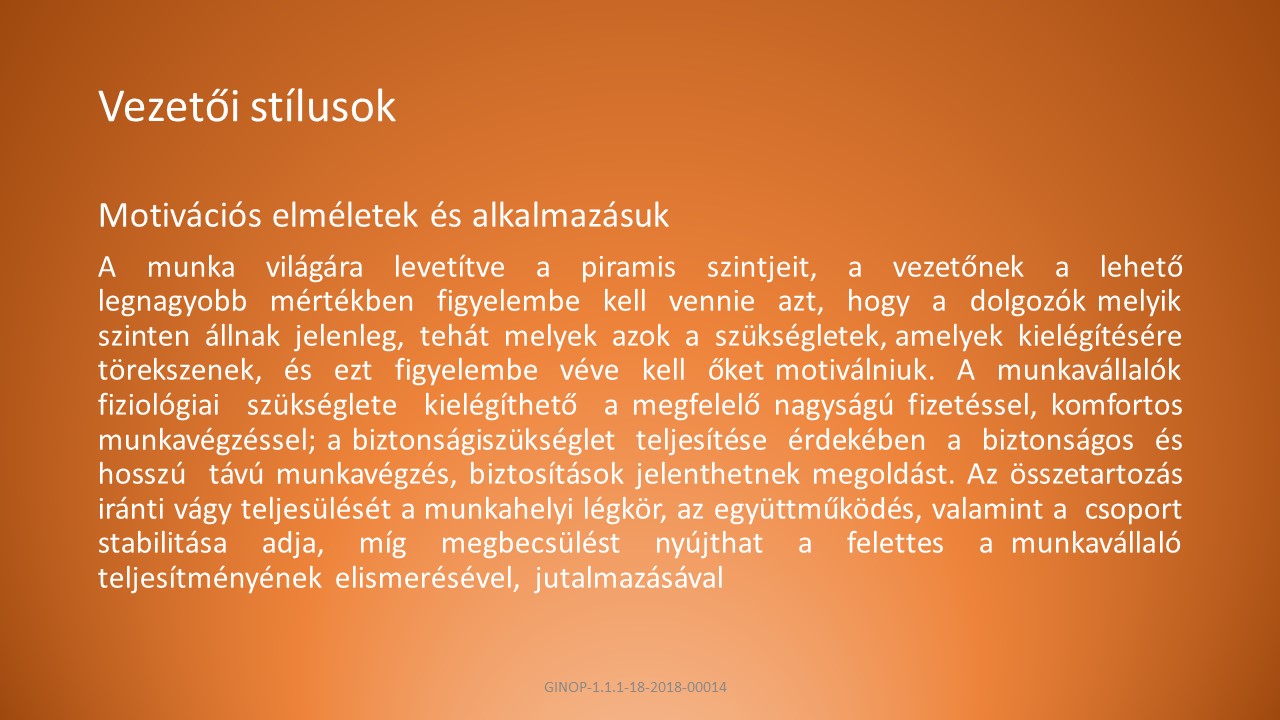 Vezetői stílusok

Motivációs elméletek és alkalmazásuk

A munka világára levetítve a piramis szintjeit, a vezetőnek a lehető legnagyobb mértékben figyelembe kell vennie azt, hogy a dolgozók melyik szinten állnak jelenleg, tehát melyek azok a szükségletek, amelyek kielégítésére törekszenek, és ezt figyelembe véve kell őket motiválniuk. A munkavállalók fiziológiai szükséglete kielégíthető a megfelelő nagyságú fizetéssel, komfortos munkavégzéssel; a biztonságiszükséglet teljesítése érdekében a biztonságos és hosszú távú munkavégzés, biztosítások jelenthetnek megoldást. Az összetartozás iránti vágy teljesülését a munkahelyi légkör, az együttműködés, valamint a csoport stabilitása adja, míg megbecsülést nyújthat a felettes a munkavállaló teljesítményének elismerésével, jutalmazásával

GINOP-1.1.1-18-2018-00014